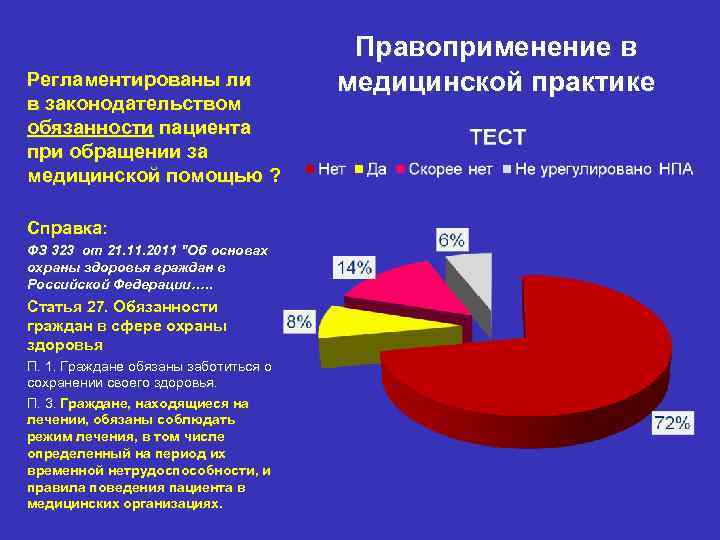 Правоприменение в медицинской практике

Регламентированы ли в законодательством обязанности пациента при обращении за медицинской помощью ?

Справка:

ФЗ 323 от 21.11.2011 "Об основах охраны здоровья граждан в Российской Федерации.....

Статья 27. Обязанности граждан в сфере охраны здоровья

П. 1. Граждане обязаны заботиться о сохранении своего здоровья.

П. 3. Граждане, находящиеся на лечении, обязаны соблюдать режим лечения, в том числе определенный на период их временной нетрудоспособности, и правила поведения пациента в медицинских организациях.

ТЕСТ

Нет Да Скорее нет Не урегулировано НПА

6%

14%

8%

72%